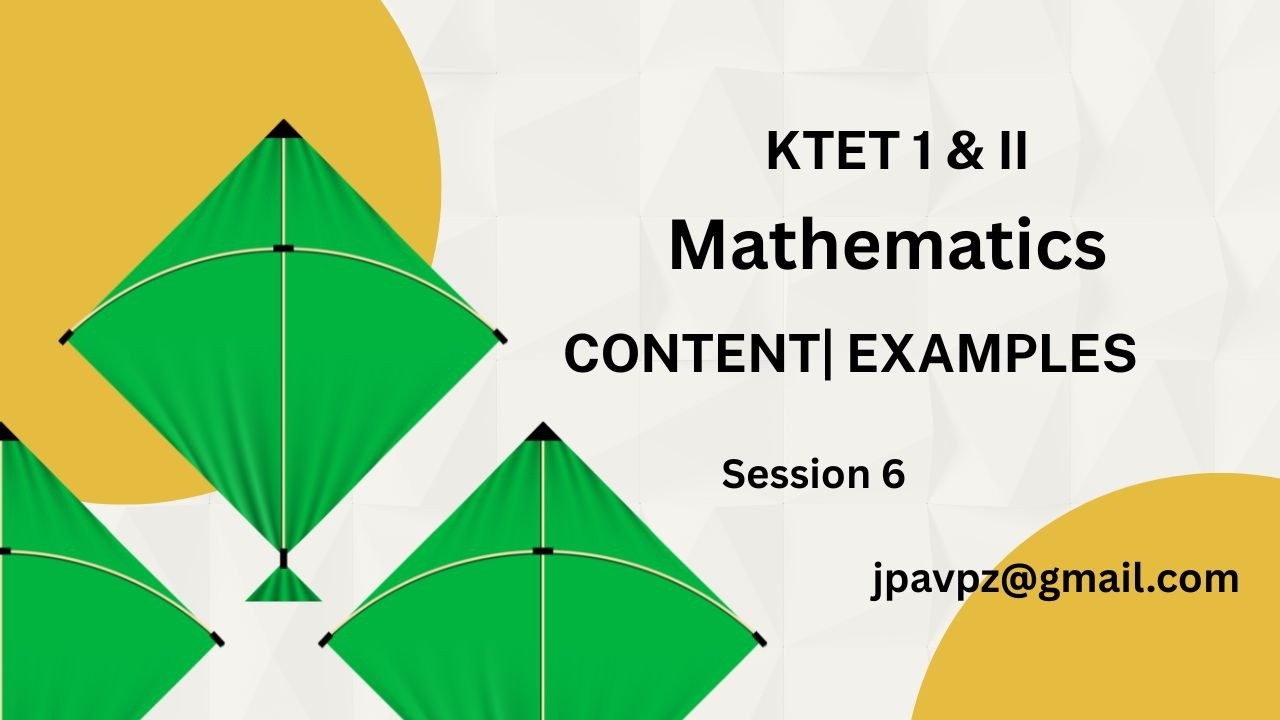 KTET 1 & II

Mathematics

CONTENT| EXAMPLES

Session 6

jpavpz@gmail.com